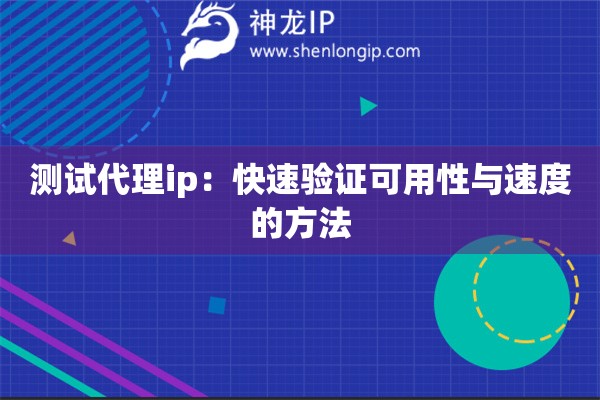 神龙IP
www.shenlongip.com

测试代理ip：快速验证可用性与速度的方法